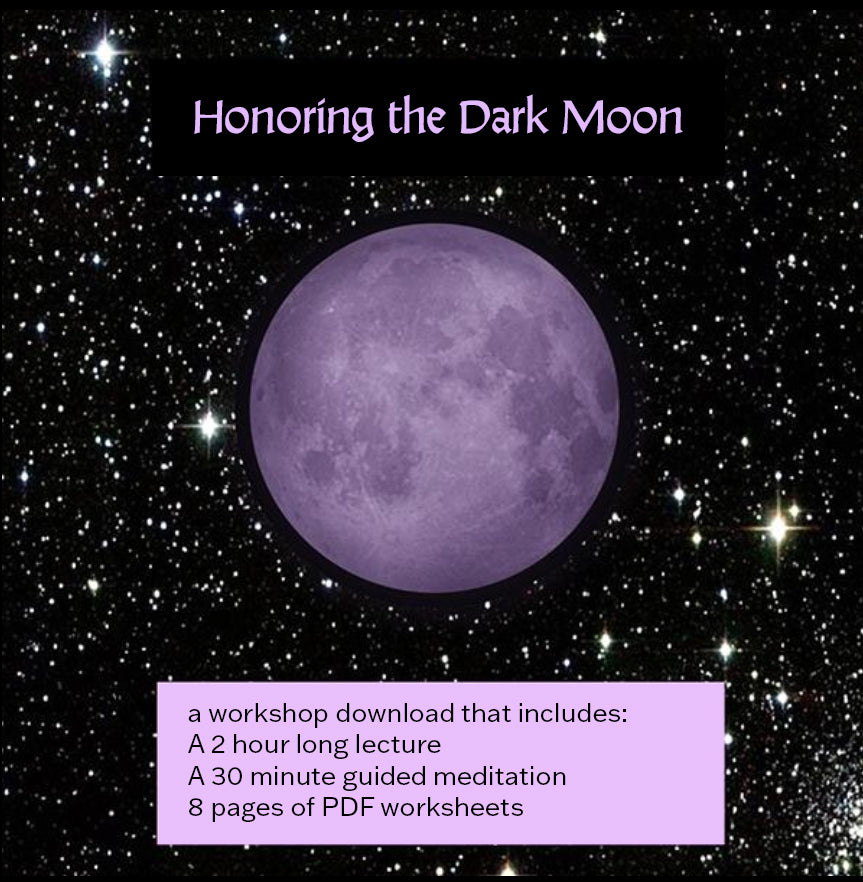 Honoring the Dark Moon

a workshop download that includes:
A 2 hour long lecture
A 30 minute guided meditation
8 pages of PDF worksheets